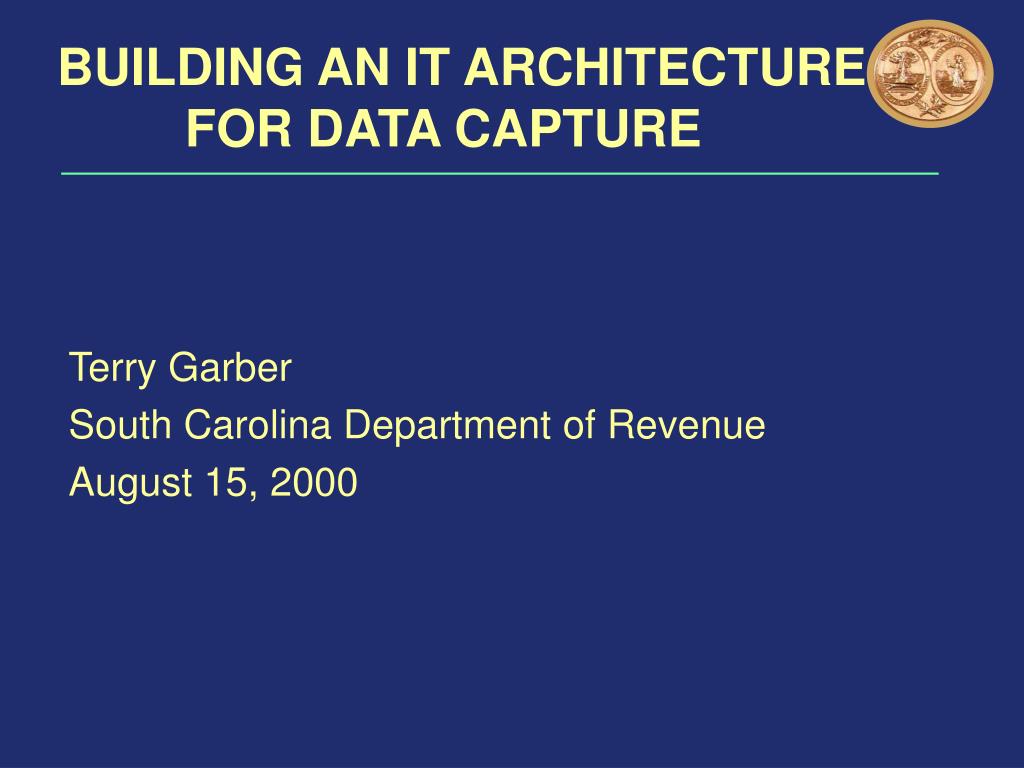 BUILDING AN IT ARCHITECTURE FOR DATA CAPTURE

Terry Garber
South Carolina Department of Revenue
August 15, 2000